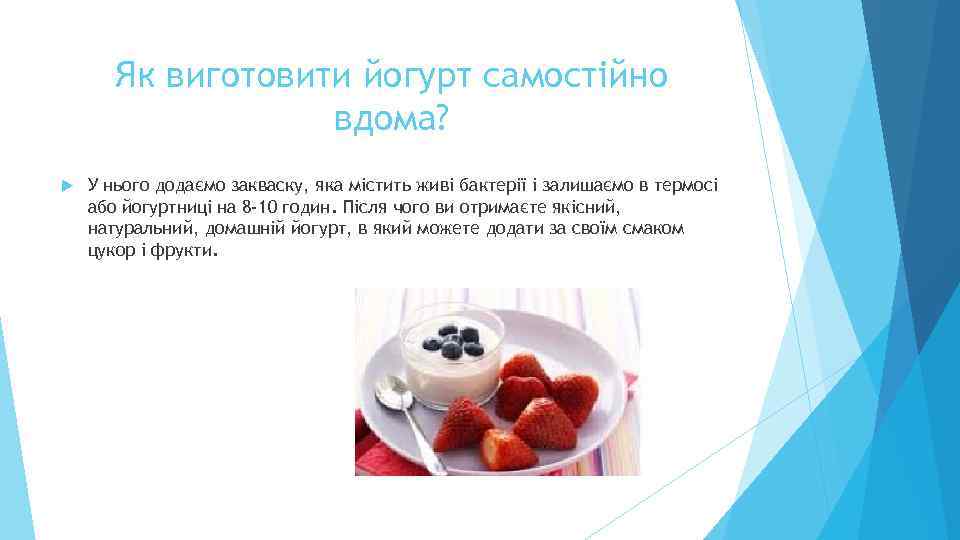 Як виготовити йогурт самостійно вдома?

У нього додаємо закваску, яка містить живі бактерії і залишаємо в термосі або йогуртниці на 8-10 годин. Після чого ви отримаєте якісний, натуральний, домашній йогурт, в який можете додати за своїм смаком цукор і фрукти.